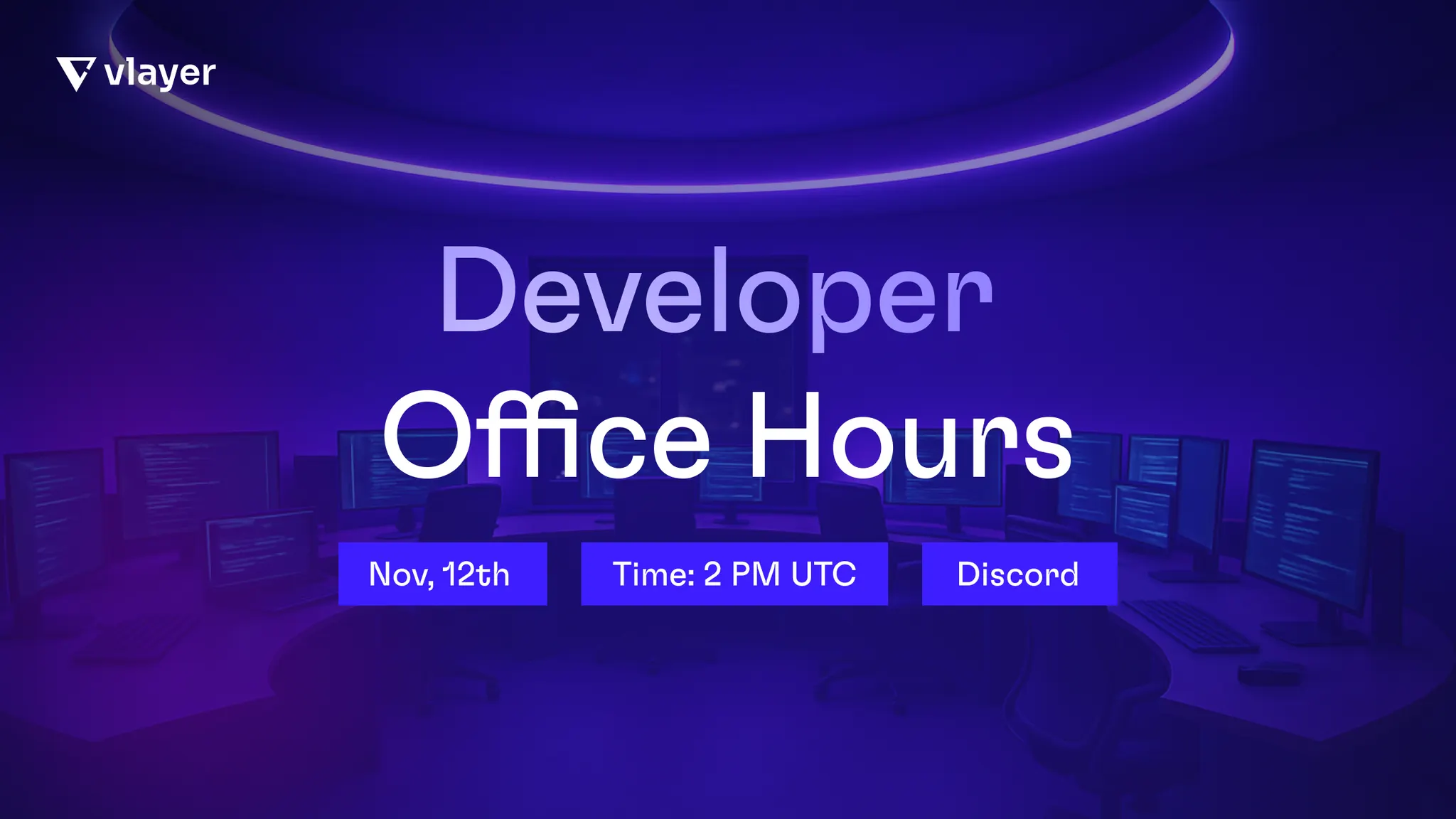 vlayer

Developer
Office Hours

Nov, 12th

Time: 2 PM UTC

Discord